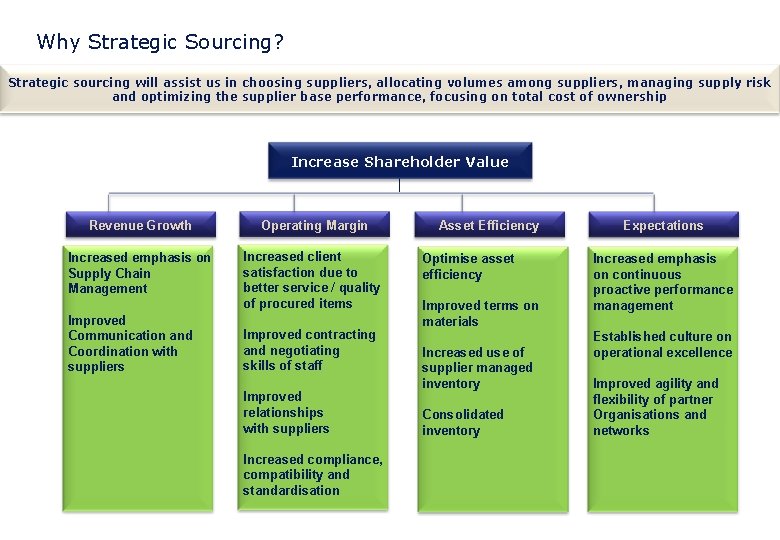 Why Strategic Sourcing?

Strategic sourcing will assist us in choosing suppliers, allocating volumes among suppliers, managing supply risk and optimizing the supplier base performance, focusing on total cost of ownership

Increase Shareholder Value

Revenue Growth

Increased emphasis on Supply Chain Management

Improved Communication and Coordination with suppliers

Operating Margin

Increased client satisfaction due to better service / quality of procured items

Improved contracting and negotiating skills of staff

Improved relationships with suppliers

Increased compliance, compatibility and standardisation

Asset Efficiency

Optimise asset efficiency

Improved terms on materials

Increased use of supplier managed inventory

Consolidated inventory

Expectations

Increased emphasis on continuous proactive performance management

Established culture on operational excellence

Improved agility and flexibility of partner Organisations and networks